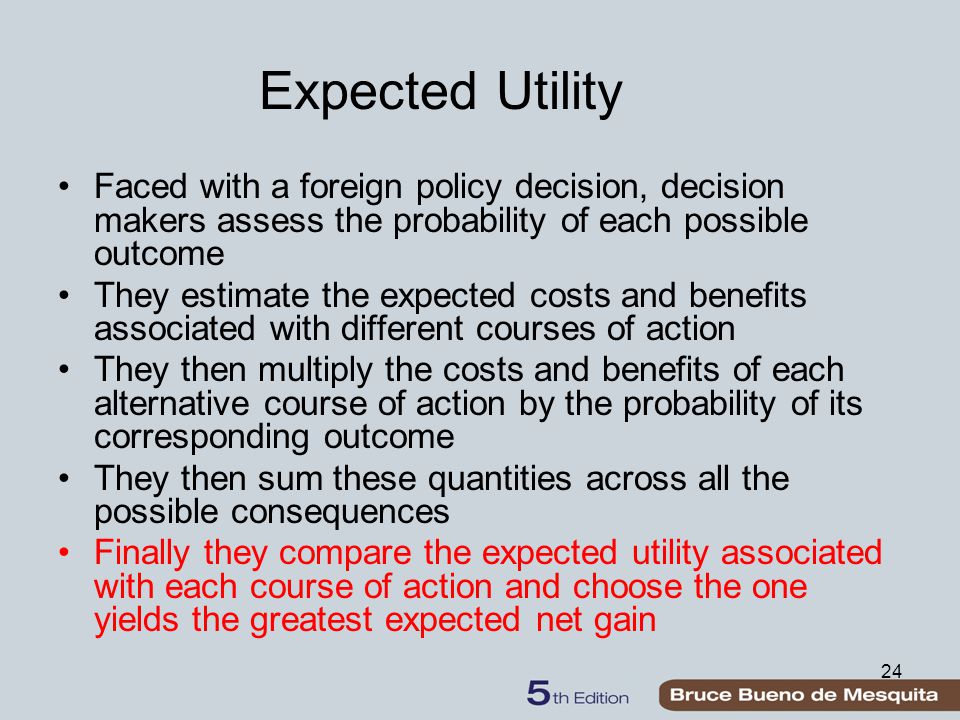 Expected Utility

• Faced with a foreign policy decision, decision makers assess the probability of each possible outcome
• They estimate the expected costs and benefits associated with different courses of action
• They then multiply the costs and benefits of each alternative course of action by the probability of its corresponding outcome
• They then sum these quantities across all the possible consequences
• Finally they compare the expected utility associated with each course of action and choose the one yields the greatest expected net gain

24

5th Edition
Bruce Bueno de Mesquita